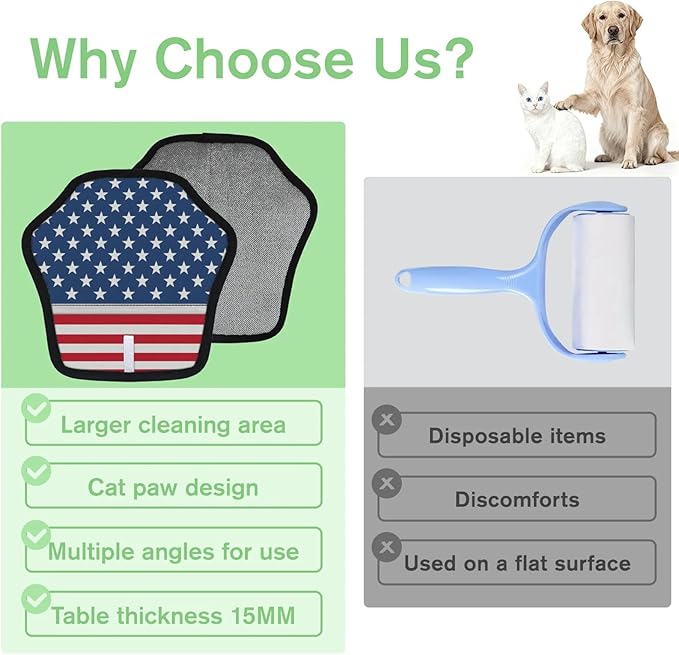 Why Choose Us?

Larger cleaning area

Cat paw design

Multiple angles for use

Table thickness 15MM

Disposable items

Discomforts

Used on a flat surface